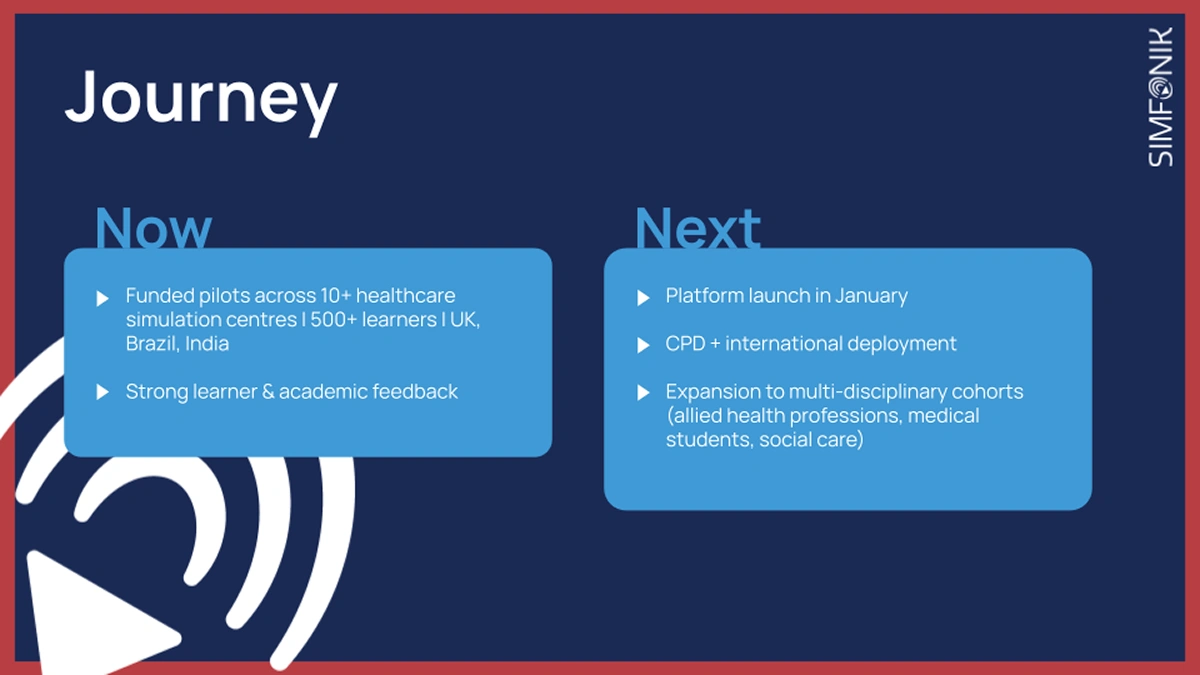 Journey

SIMFONIK

Now

Funded pilots across 10+ healthcare simulation centres I 500+ learners I UK, Brazil, India

Strong learner & academic feedback

Next

Platform launch in January

CPD + international deployment

Expansion to multi-disciplinary cohorts (allied health professions, medical students, social care)